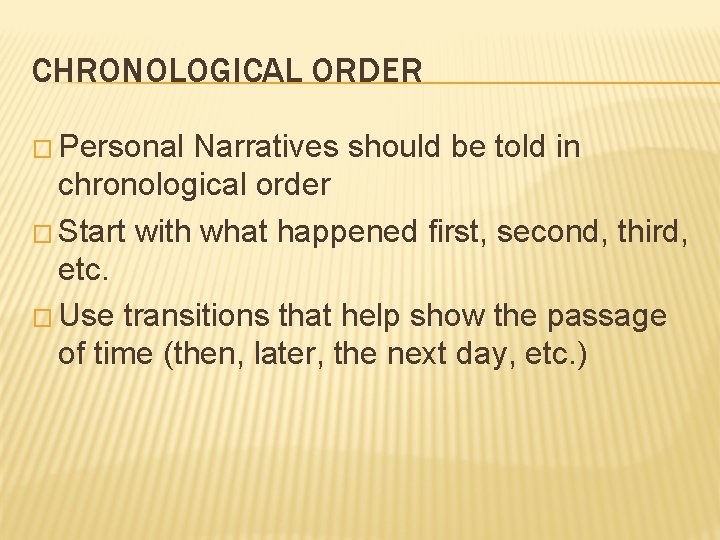 CHRONOLOGICAL ORDER

Personal Narratives should be told in chronological order

Start with what happened first, second, third, etc.

Use transitions that help show the passage of time (then, later, the next day, etc.)